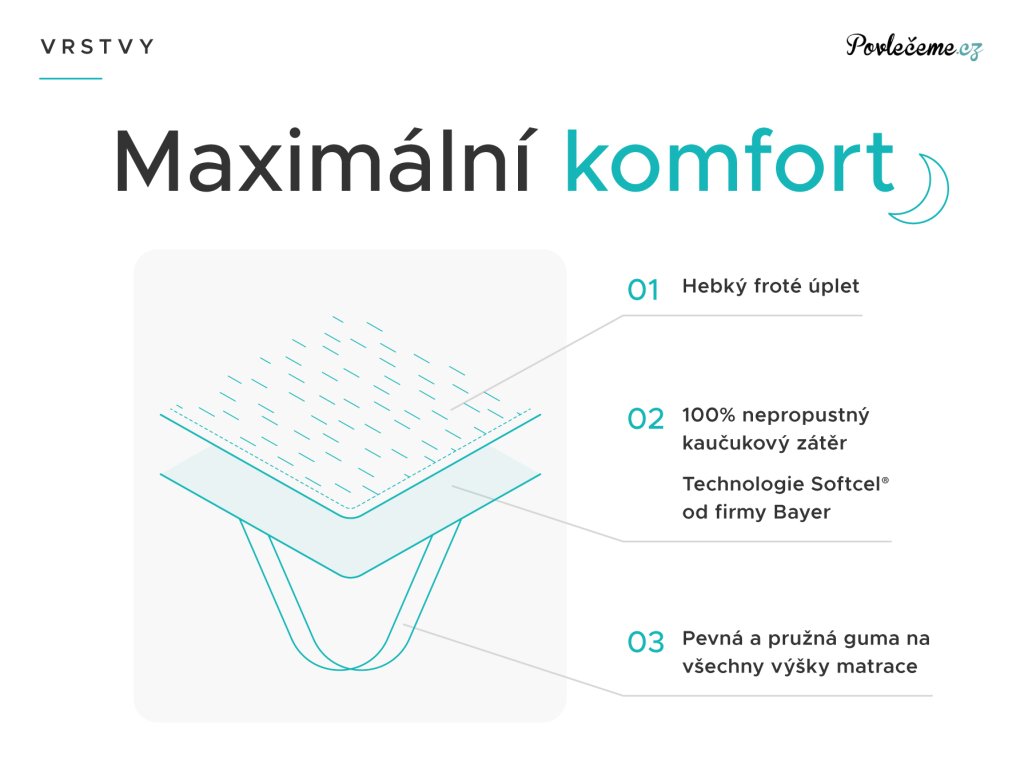 VRSTVY

Povlečeme.cz

Maximální komfort

01 Hebký froté úplet

02 100% nepropustný kaučukový zátěr

Technologie Softcel® od firmy Bayer

03 Pevná a pružná guma na všechny výšky matrace